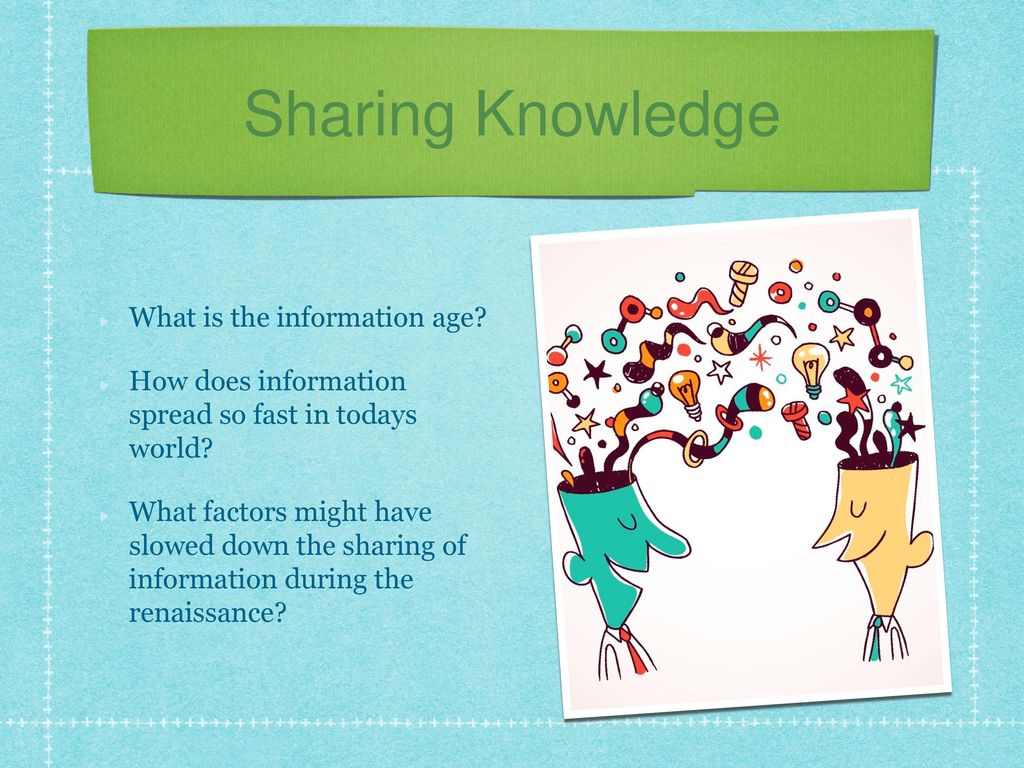 Sharing Knowledge

What is the information age?

How does information spread so fast in todays world?

What factors might have slowed down the sharing of information during the renaissance?